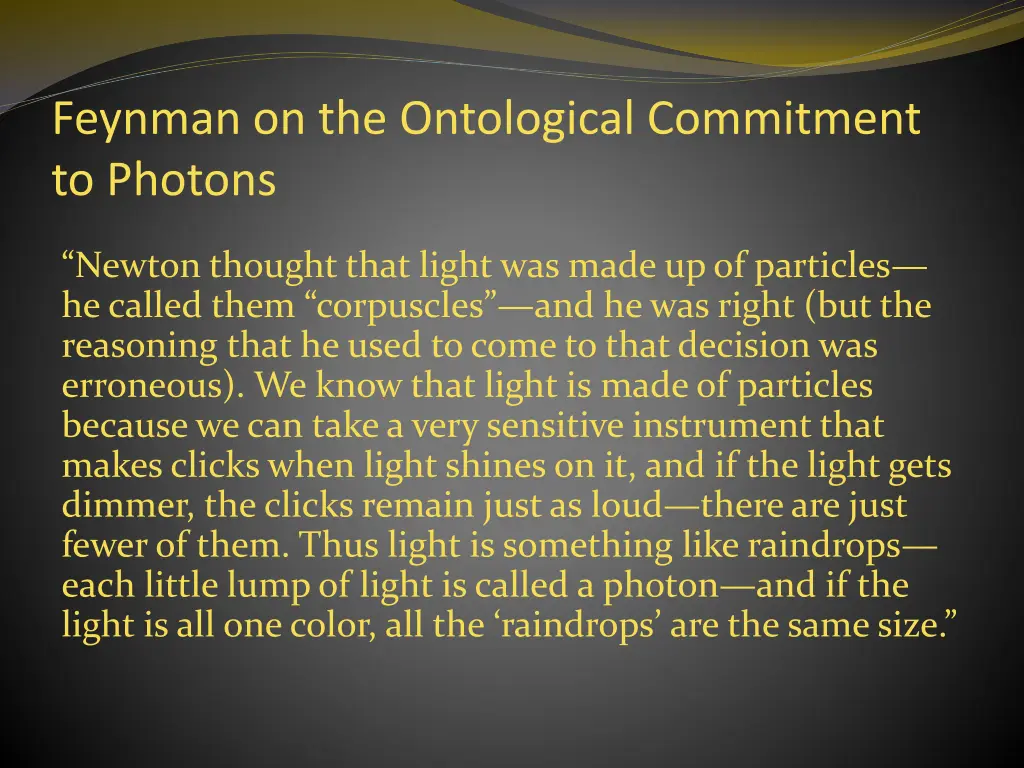 Feynman on the Ontological Commitment to Photons

“Newton thought that light was made up of particles—he called them “corpuscles”—and he was right (but the reasoning that he used to come to that decision was erroneous). We know that light is made of particles because we can take a very sensitive instrument that makes clicks when light shines on it, and if the light gets dimmer, the clicks remain just as loud—there are just fewer of them. Thus light is something like raindrops—each little lump of light is called a photon—and if the light is all one color, all the ‘raindrops’ are the same size.”